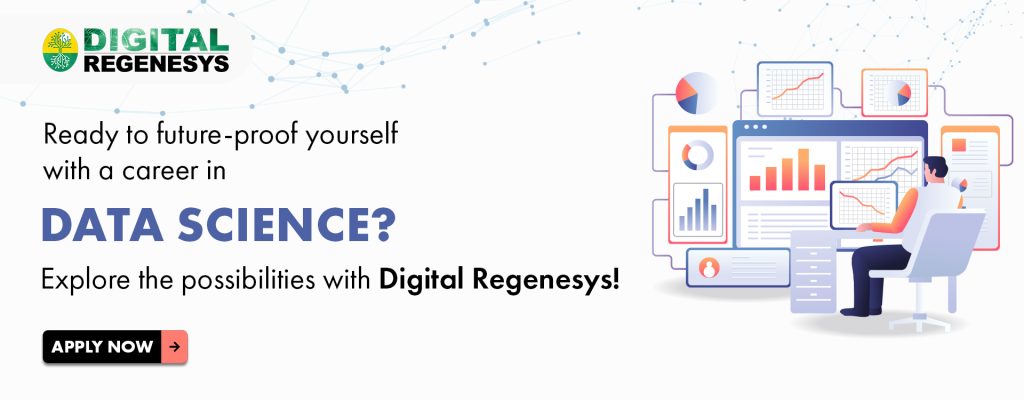 DIGITAL REGENESYS

Ready to future-proof yourself with a career in

DATA SCIENCE?

Explore the possibilities with Digital Regenesys!

APPLY NOW →